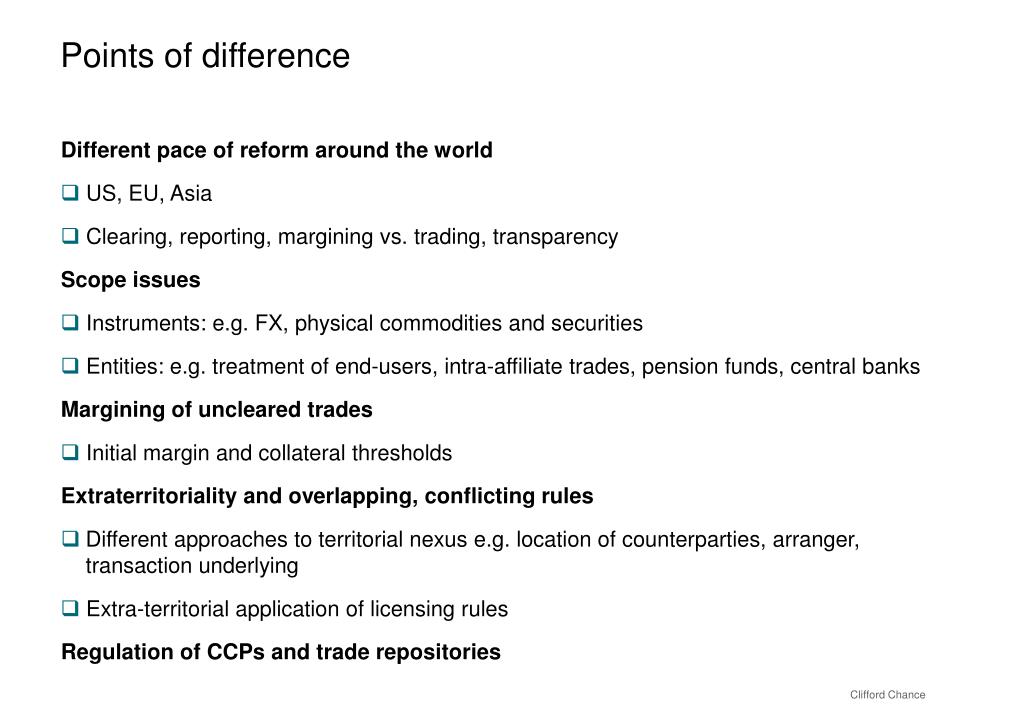 Points of difference

**Different pace of reform around the world**

❑ US, EU, Asia

❑ Clearing, reporting, margining vs. trading, transparency

**Scope issues**

❑ Instruments: e.g. FX, physical commodities and securities

❑ Entities: e.g. treatment of end-users, intra-affiliate trades, pension funds, central banks

**Margining of uncleared trades**

❑ Initial margin and collateral thresholds

**Extraterritoriality and overlapping, conflicting rules**

❑ Different approaches to territorial nexus e.g. location of counterparties, arranger, transaction underlying

❑ Extra-territorial application of licensing rules

**Regulation of CCPs and trade repositories**

Clifford Chance